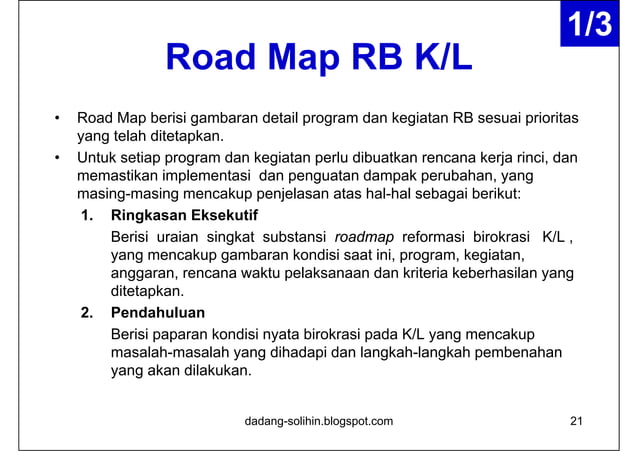 1/3

Road Map RB K/L

• Road Map berisi gambaran detail program dan kegiatan RB sesuai prioritas yang telah ditetapkan.
• Untuk setiap program dan kegiatan perlu dibuatkan rencana kerja rinci, dan memastikan implementasi dan penguatan dampak perubahan, yang masing-masing mencakup penjelasan atas hal-hal sebagai berikut:

1. Ringkasan Eksekutif
Berisi uraian singkat substansi roadmap reformasi birokrasi K/L , yang mencakup gambaran kondisi saat ini, program, kegiatan, anggaran, rencana waktu pelaksanaan dan kriteria keberhasilan yang ditetapkan.

2. Pendahuluan
Berisi paparan kondisi nyata birokrasi pada K/L yang mencakup masalah-masalah yang dihadapi dan langkah-langkah pembenahan yang akan dilakukan.

dadang-solihin.blogspot.com 21